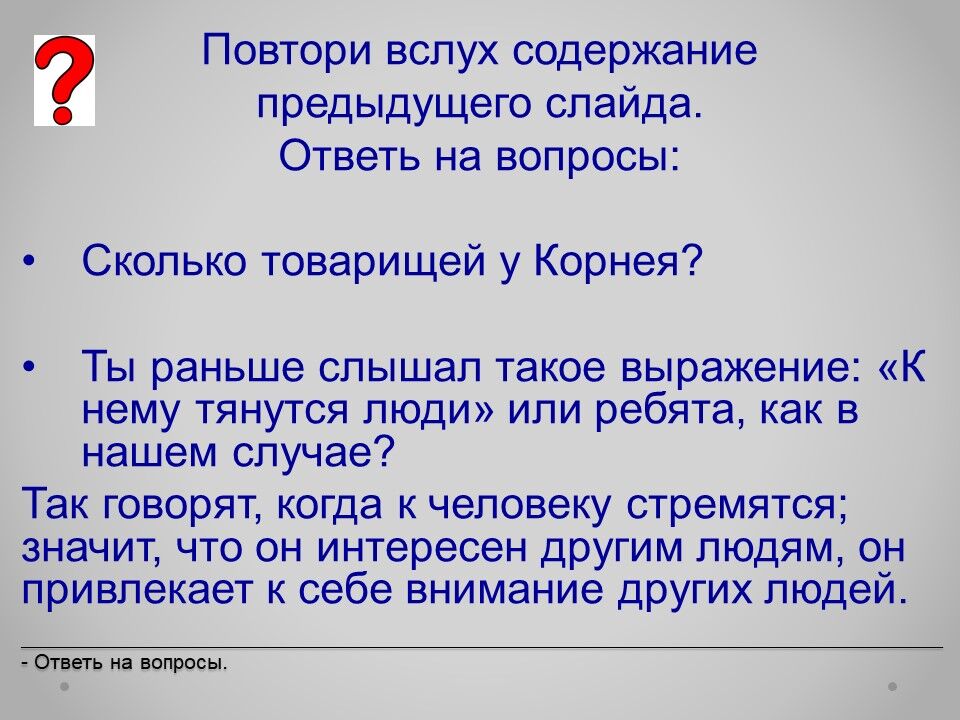 ?

Повтори вслух содержание предыдущего слайда.
Ответь на вопросы:

• Сколько товарищей у Корнея?

• Ты раньше слышал такое выражение: «К нему тянутся люди» или ребята, как в нашем случае?

Так говорят, когда к человеку стремятся; значит, что он интересен другим людям, он привлекает к себе внимание других людей.

- Ответь на вопросы.